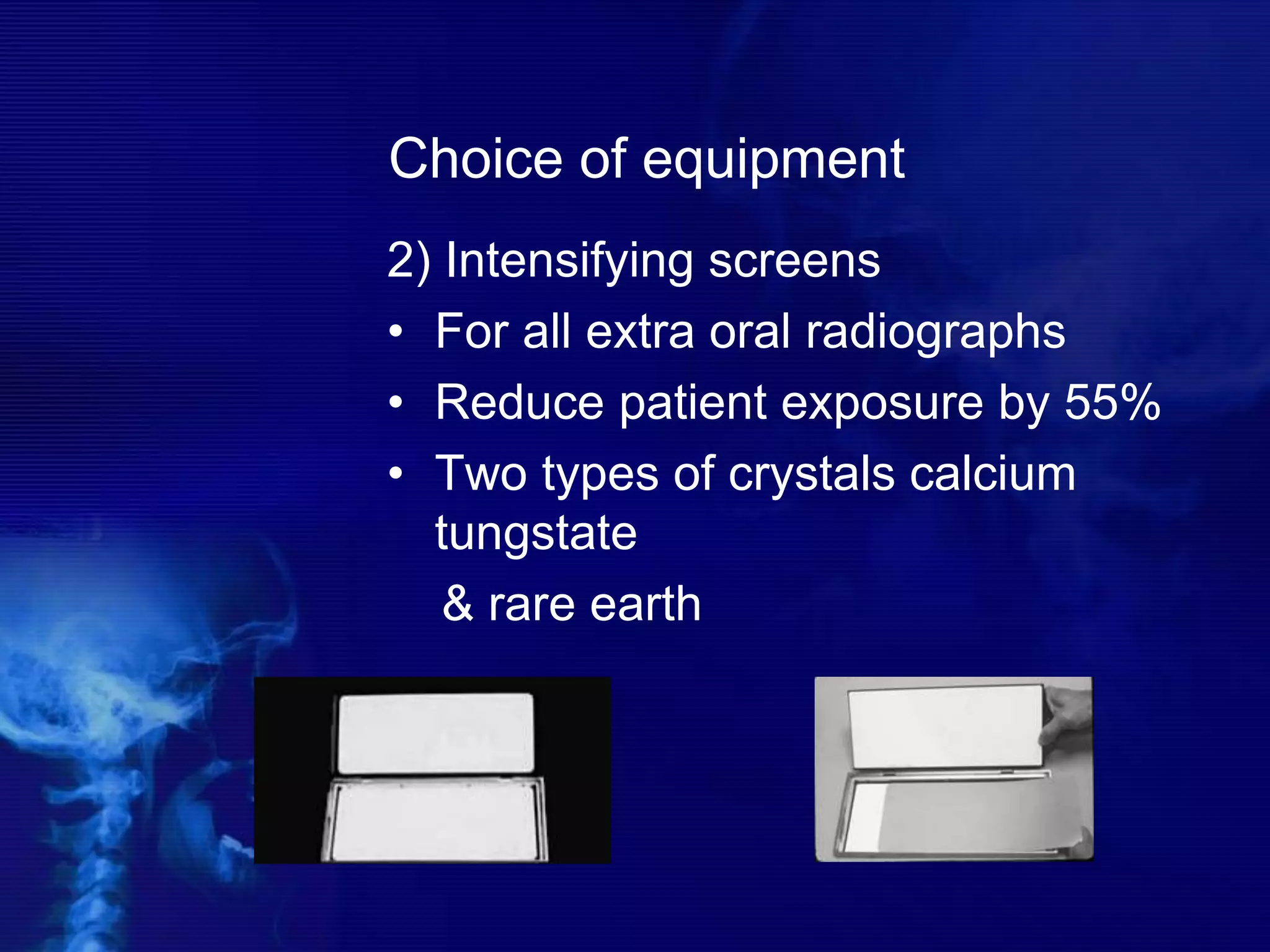 Choice of equipment

2) Intensifying screens

• For all extra oral radiographs
• Reduce patient exposure by 55%
• Two types of crystals calcium tungstate

& rare earth